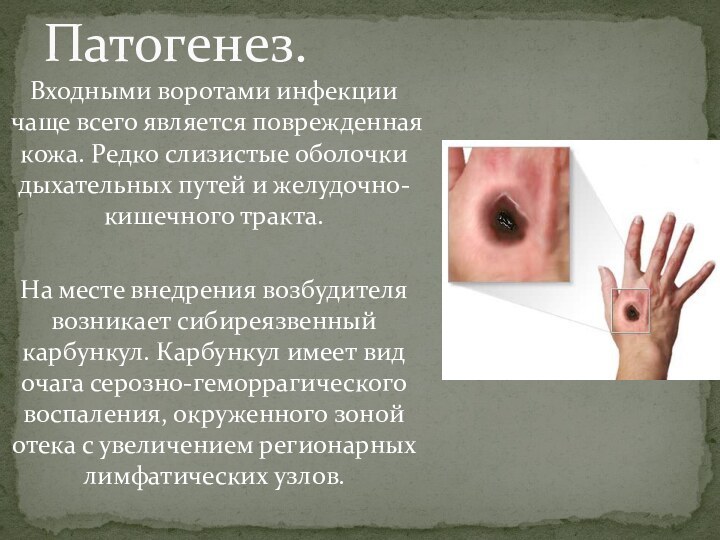 Патогенез.

Входными воротами инфекции чаще всего является поврежденная кожа. Редко слизистые оболочки дыхательных путей и желудочно-кишечного тракта.

На месте внедрения возбудителя возникает сибиреязвенный карбункул. Карбункул имеет вид очага серозно-геморрагического воспаления, окруженного зоной отека с увеличением регионарных лимфатических узлов.